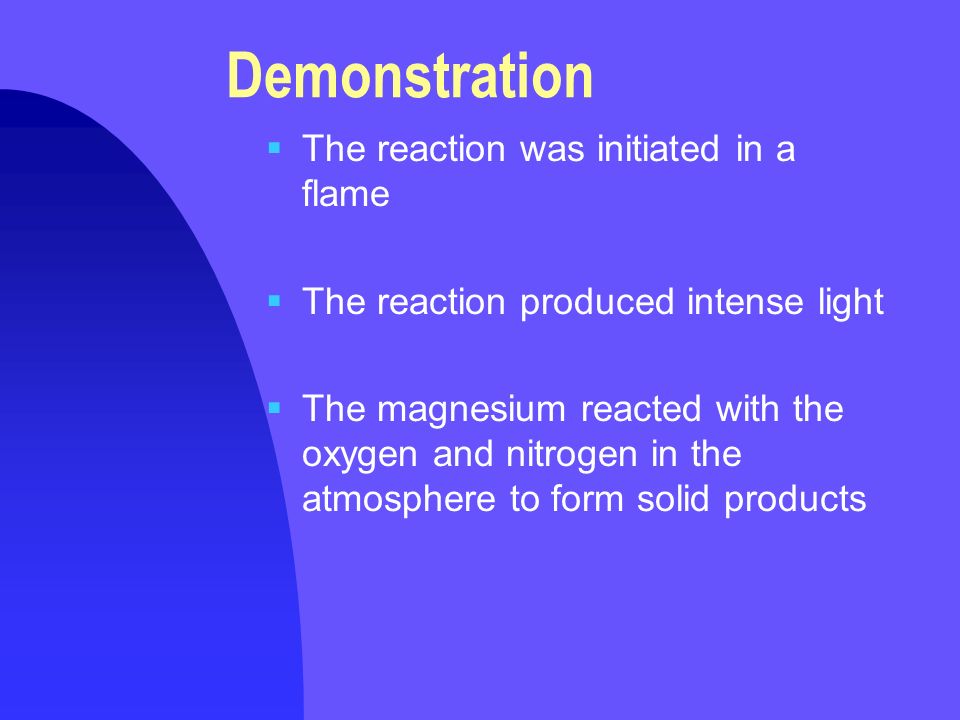 Demonstration

▪ The reaction was initiated in a flame

▪ The reaction produced intense light

▪ The magnesium reacted with the oxygen and nitrogen in the atmosphere to form solid products